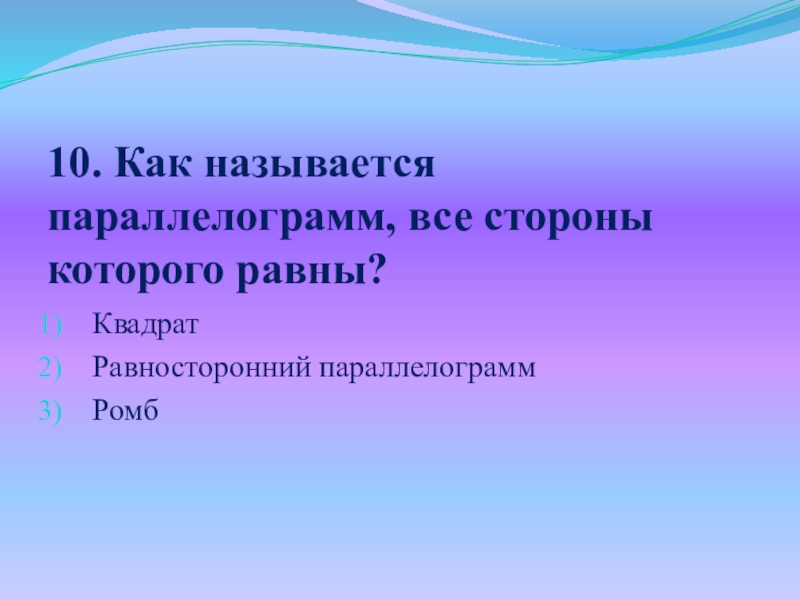 10. Как называется параллелограмм, все стороны которого равны?

1) Квадрат
2) Равносторонний параллелограмм
3) Ромб